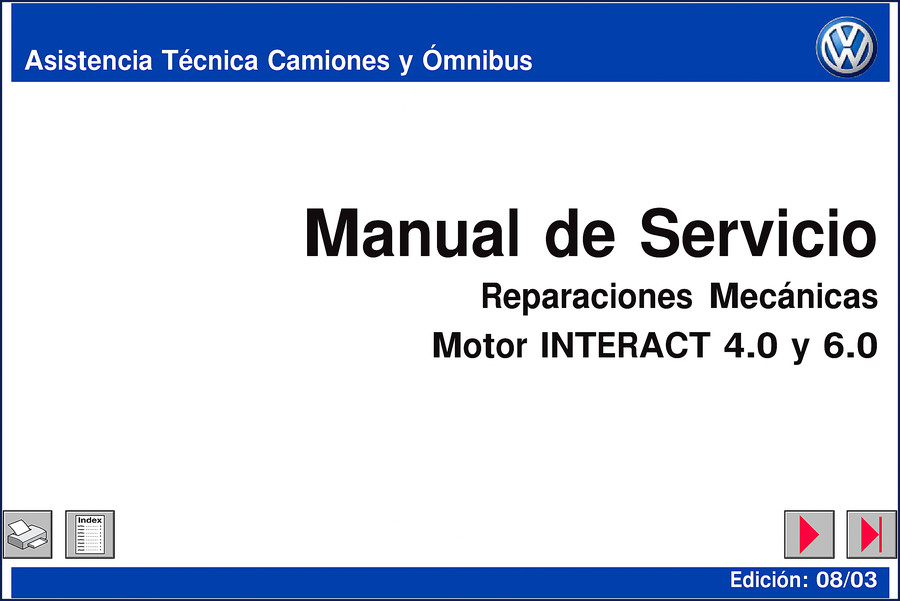 Asistencia Técnica Camiones y Ómnibus

Manual de Servicio

Reparaciones Mecánicas

Motor INTERACT 4.0 y 6.0

Index

Edición: 08/03